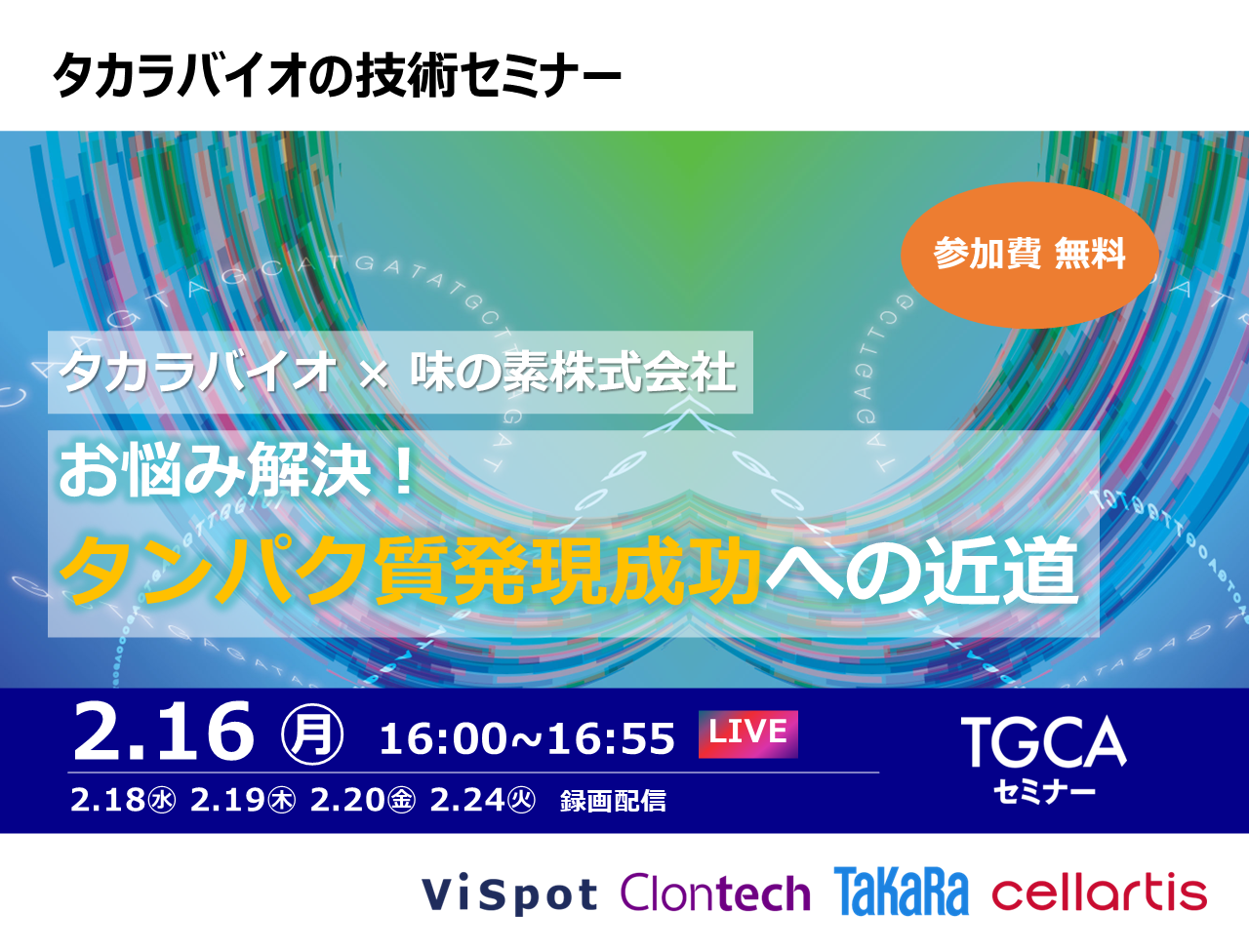 タカラバイオの技術セミナー

参加費 無料

タカラバイオ × 味の素株式会社

お悩み解決！
タンパク質発現成功への近道

2.16 ㊊ 16:00~16:55 LIVE

2.18㊌ 2.19㊍ 2.20㊎ 2.24㊋ 録画配信

TGCA セミナー

ViSpot Clontech TaKaRa cellartis